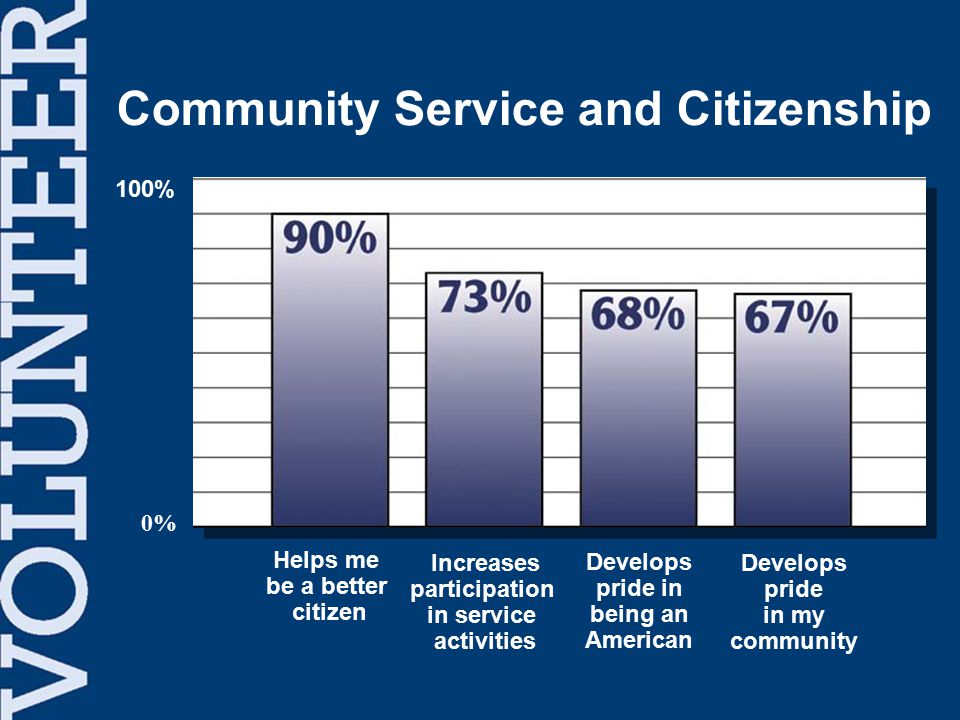 VOLUNTEER

Community Service and Citizenship

100%

0%

90%

73%

68%

67%

Helps me be a better citizen

Increases participation in service activities

Develops pride in being an American

Develops pride in my community